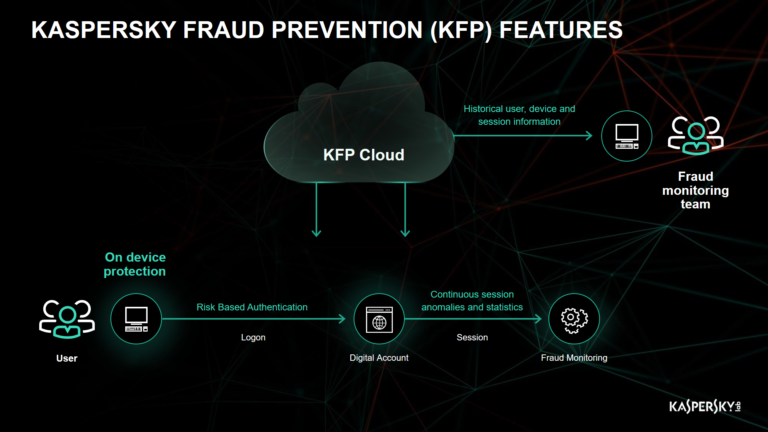 KASPERSKY FRAUD PREVENTION (KFP) FEATURES

KFP Cloud

Historical user, device and session information

Fraud monitoring team

On device protection

User

Risk Based Authentication

Logon

Digital Account

Continuous session anomalies and statistics

Session

Fraud Monitoring

KASPERSKY lab